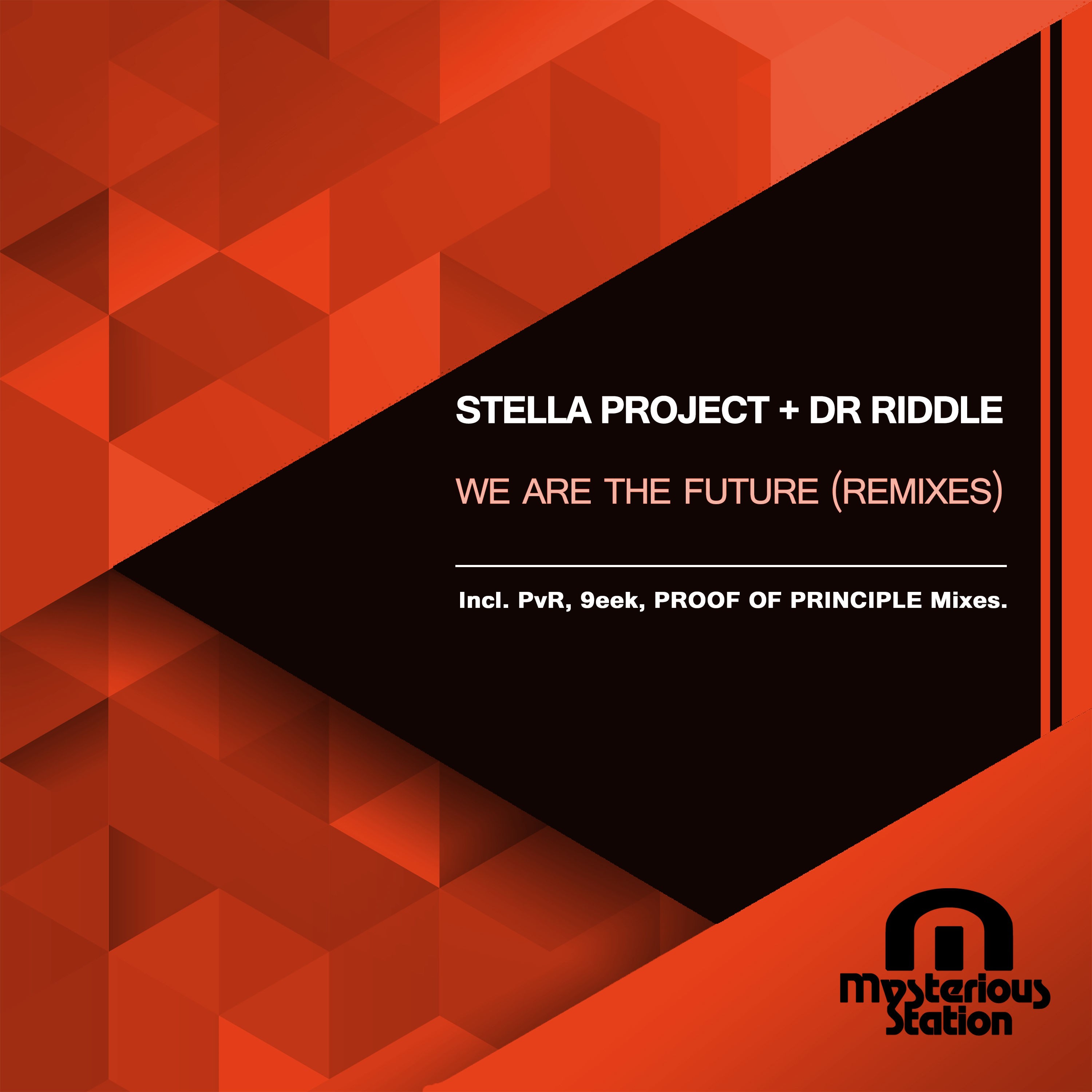 STELLA PROJECT + DR RIDDLE

WE ARE THE FUTURE (REMIXES)

Incl. PvR, 9eek, PROOF OF PRINCIPLE Mixes.

Mysterious Station